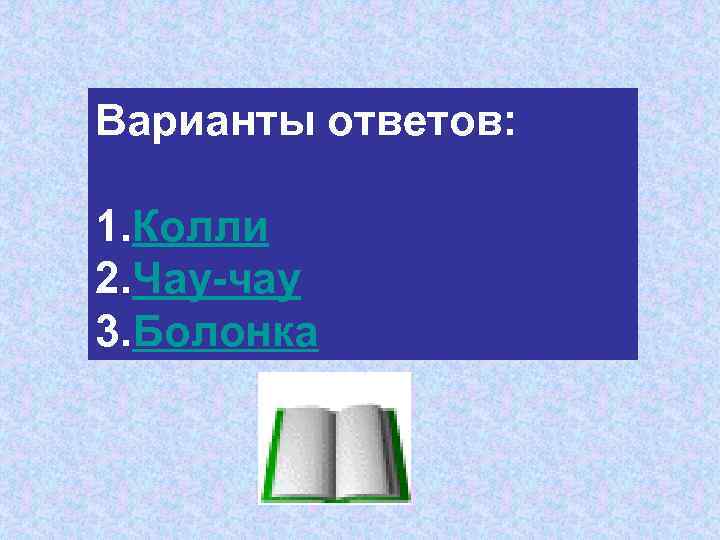 Варианты ответов:

1.Колли
2.Чау-чау
3.Болонка